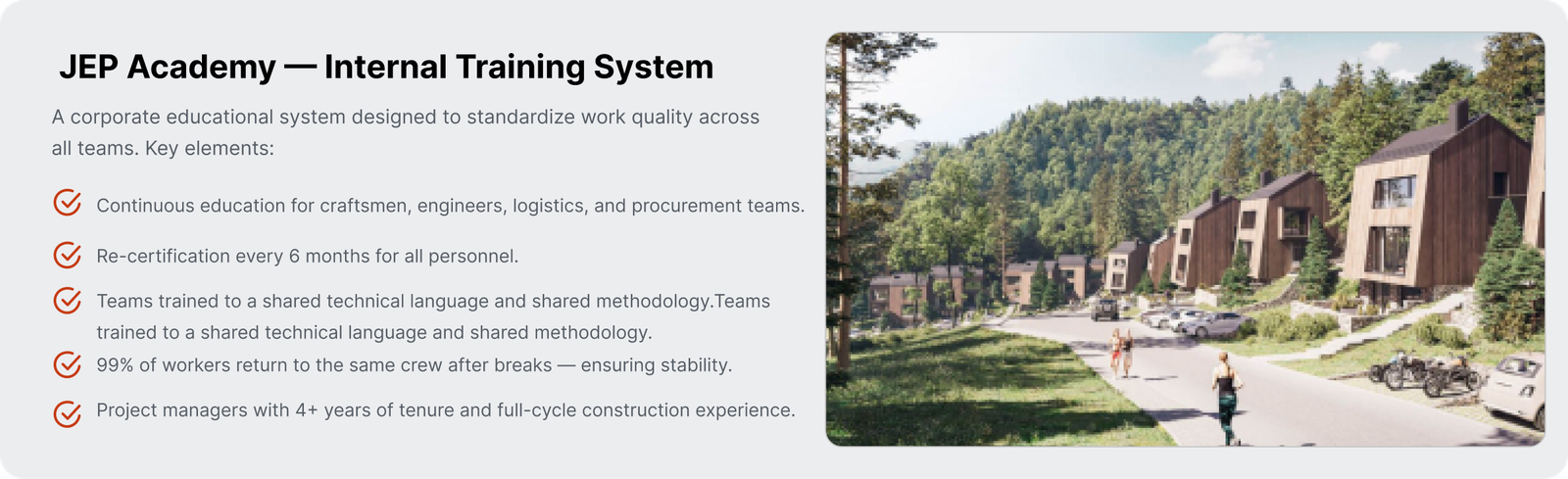 JEP Academy — Internal Training System

A corporate educational system designed to standardize work quality across all teams. Key elements:

Continuous education for craftsmen, engineers, logistics, and procurement teams.

Re-certification every 6 months for all personnel.

Teams trained to a shared technical language and shared methodology.Teams trained to a shared technical language and shared methodology.

99% of workers return to the same crew after breaks — ensuring stability.

Project managers with 4+ years of tenure and full-cycle construction experience.